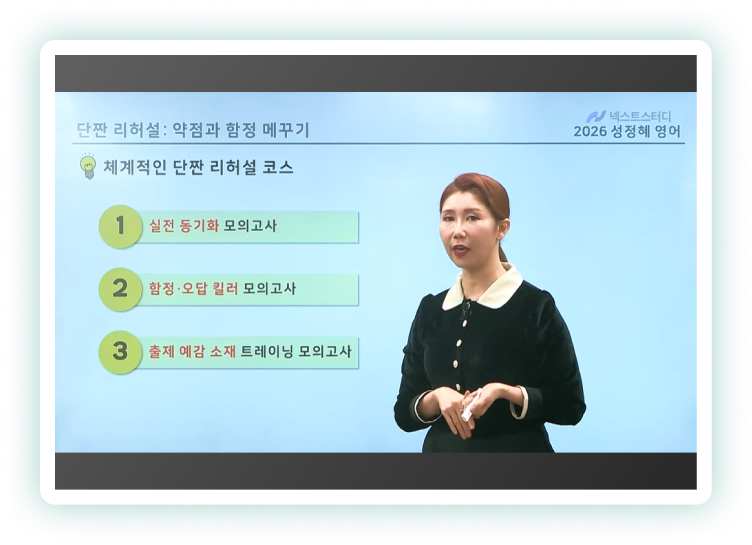 단짠 리허설: 약점과 함정 메꾸기

넥스트스터디
2026 성정혜 영어

체계적인 단짠 리허설 코스

1 실전 동기화 모의고사

2 함정·오답 킬러 모의고사

3 출제 예감 소재 트레이닝 모의고사